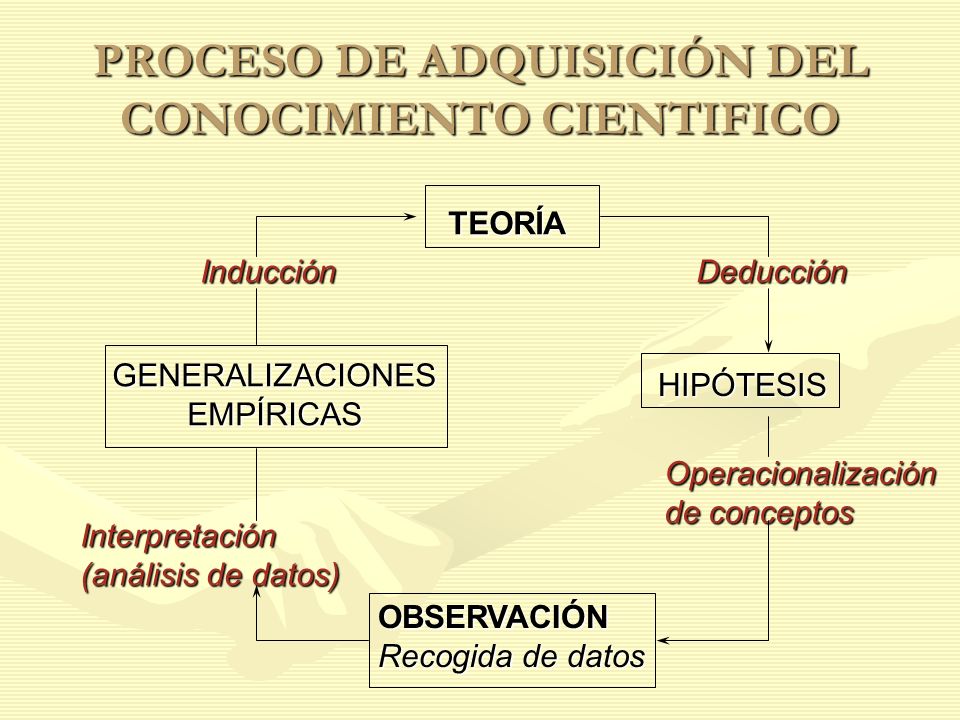 PROCESO DE ADQUISICIÓN DEL CONOCIMIENTO CIENTIFICO

TEORÍA

Inducción

Deducción

GENERALIZACIONES EMPÍRICAS

HIPÓTESIS

Operacionalización de conceptos

Interpretación (análisis de datos)

OBSERVACIÓN
Recogida de datos